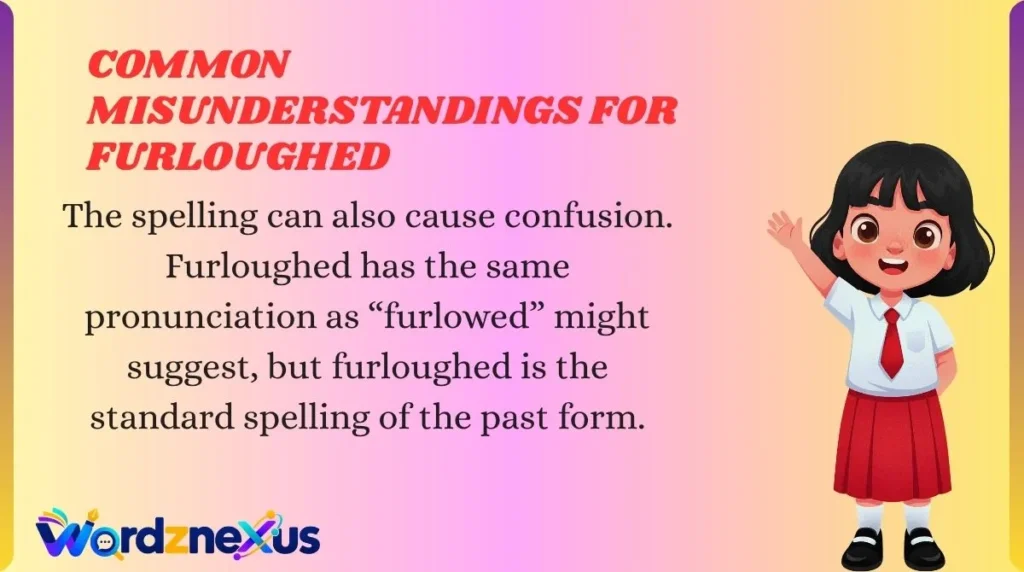 COMMON MISUNDERSTANDINGS FOR FURLOUGHED

The spelling can also cause confusion. Furloughed has the same pronunciation as "furlowed" might suggest, but furloughed is the standard spelling of the past form.

Wordznexus